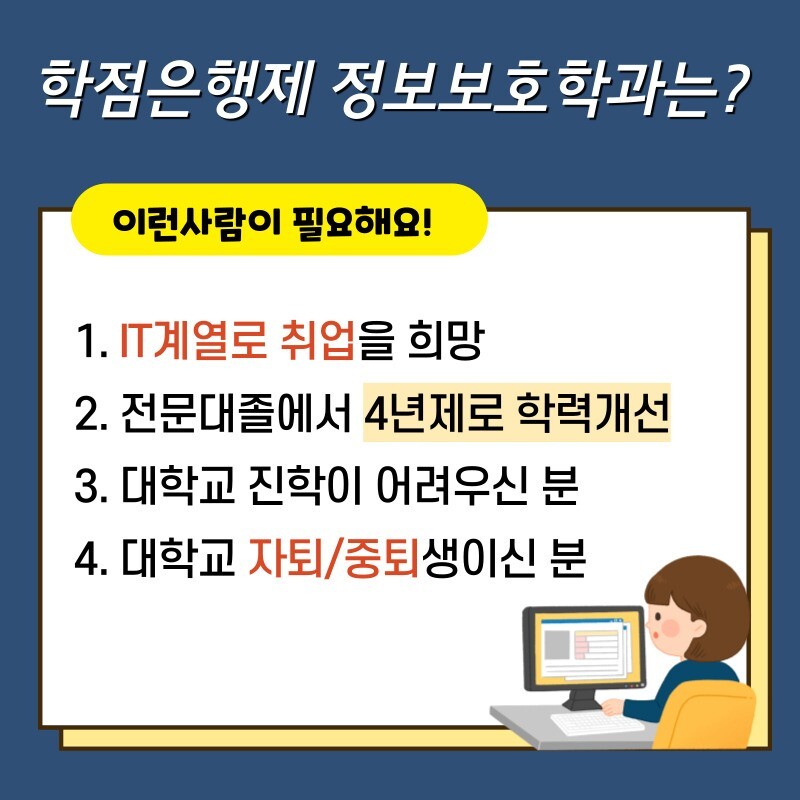 학점은행제 정보보호학과는?

이런사람이 필요해요!

1. IT계열로 취업을 희망
2. 전문대졸에서 4년제로 학력개선
3. 대학교 진학이 어려우신 분
4. 대학교 자퇴/중퇴생이신 분